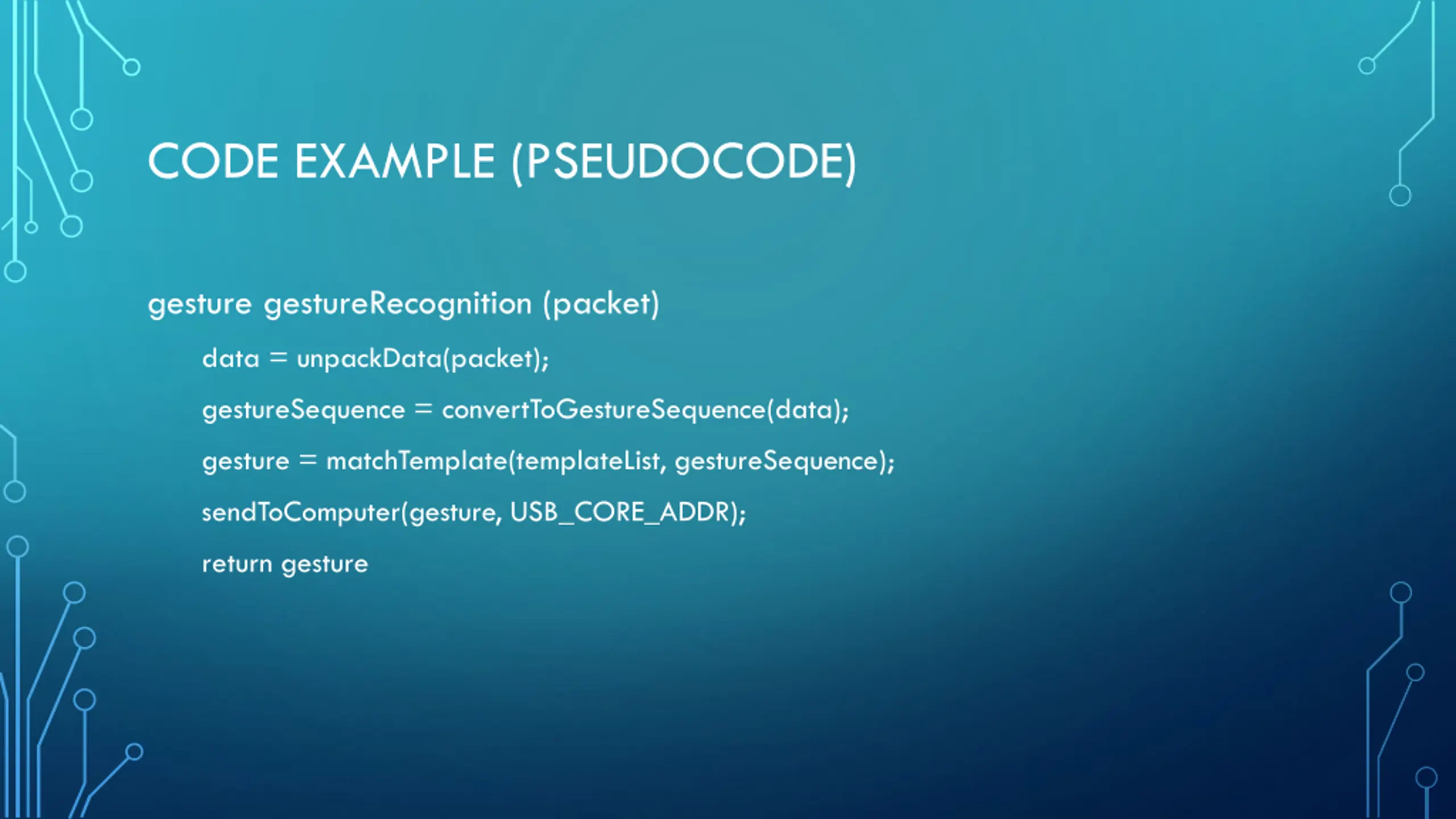 CODE EXAMPLE (PSEUDOCODE)

gesture gestureRecognition (packet)

data = unpackData(packet);

gestureSequence = convertToGestureSequence(data);

gesture = matchTemplate(templateList, gestureSequence);

sendToComputer(gesture, USB_CORE_ADDR);

return gesture